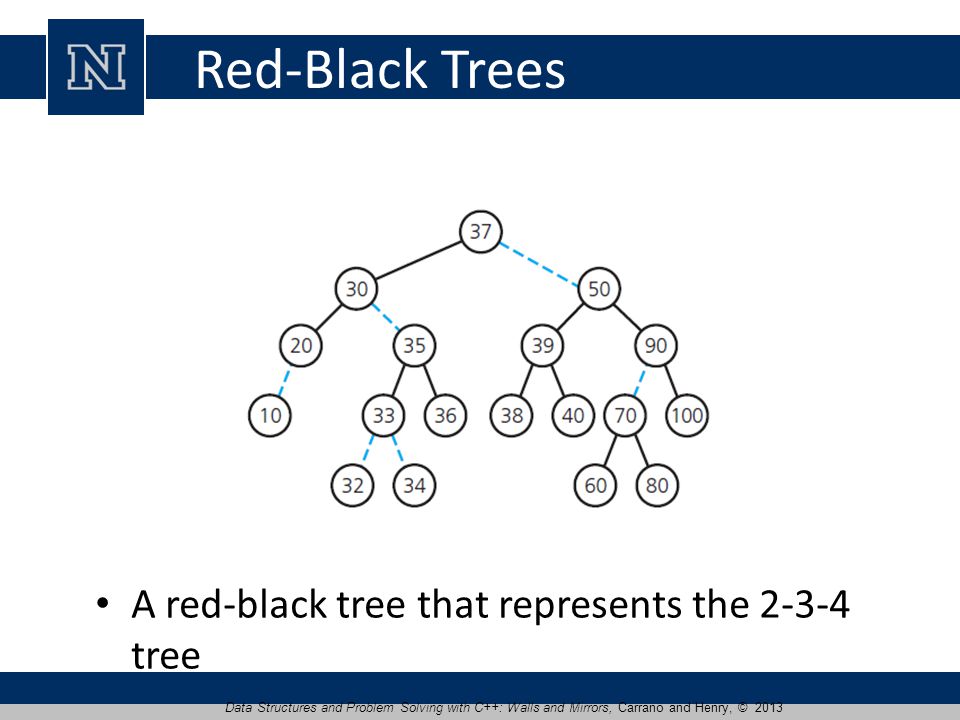 N

Red-Black Trees

37
30
50
20
35
39
90
10
33
36
38
40
70
100
32
34
60
80

• A red-black tree that represents the 2-3-4 tree

Data Structures and Problem Solving with C++: Walls and Mirrors, Carrano and Henry, © 2013